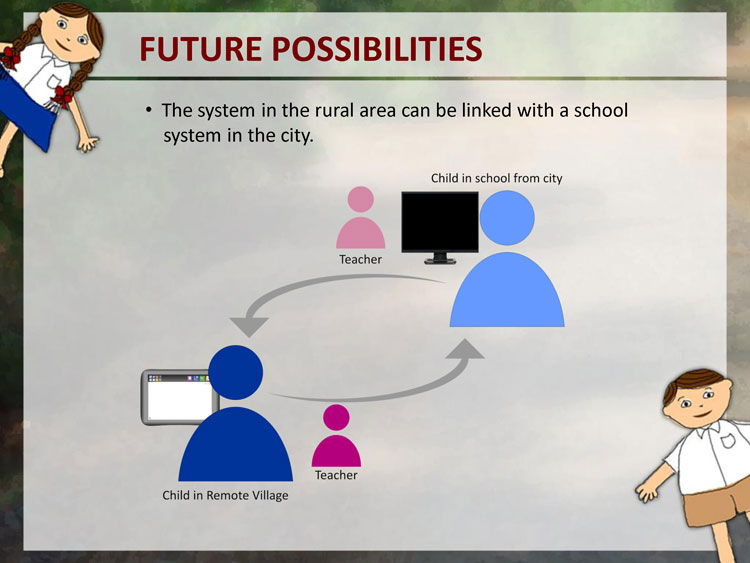 FUTURE POSSIBILITIES

• The system in the rural area can be linked with a school system in the city.

Child in school from city

Teacher

Teacher

Child in Remote Village